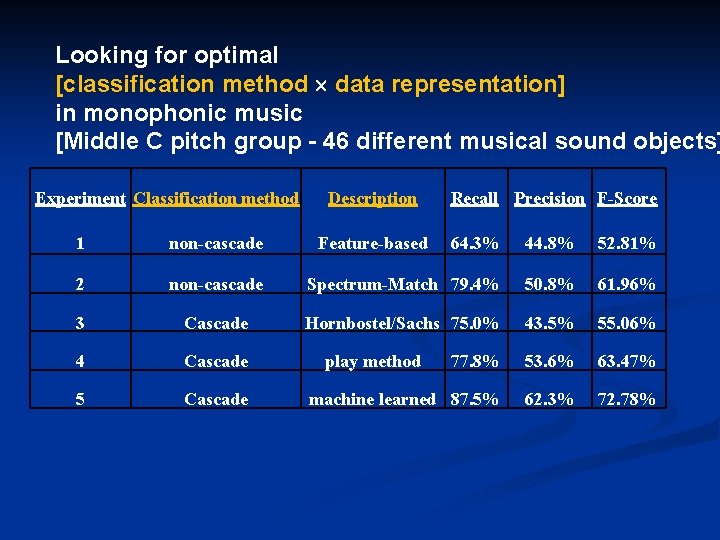 Looking for optimal
[classification method × data representation]
in monophonic music
[Middle C pitch group - 46 different musical sound objects]

| Experiment | Classification method | Description | Recall | Precision | F-Score |
|---|---|---|---|---|---|
| 1 | non-cascade | Feature-based | 64.3% | 44.8% | 52.81% |
| 2 | non-cascade | Spectrum-Match | 79.4% | 50.8% | 61.96% |
| 3 | Cascade | Hornbostel/Sachs | 75.0% | 43.5% | 55.06% |
| 4 | Cascade | play method | 77.8% | 53.6% | 63.47% |
| 5 | Cascade | machine learned | 87.5% | 62.3% | 72.78% |